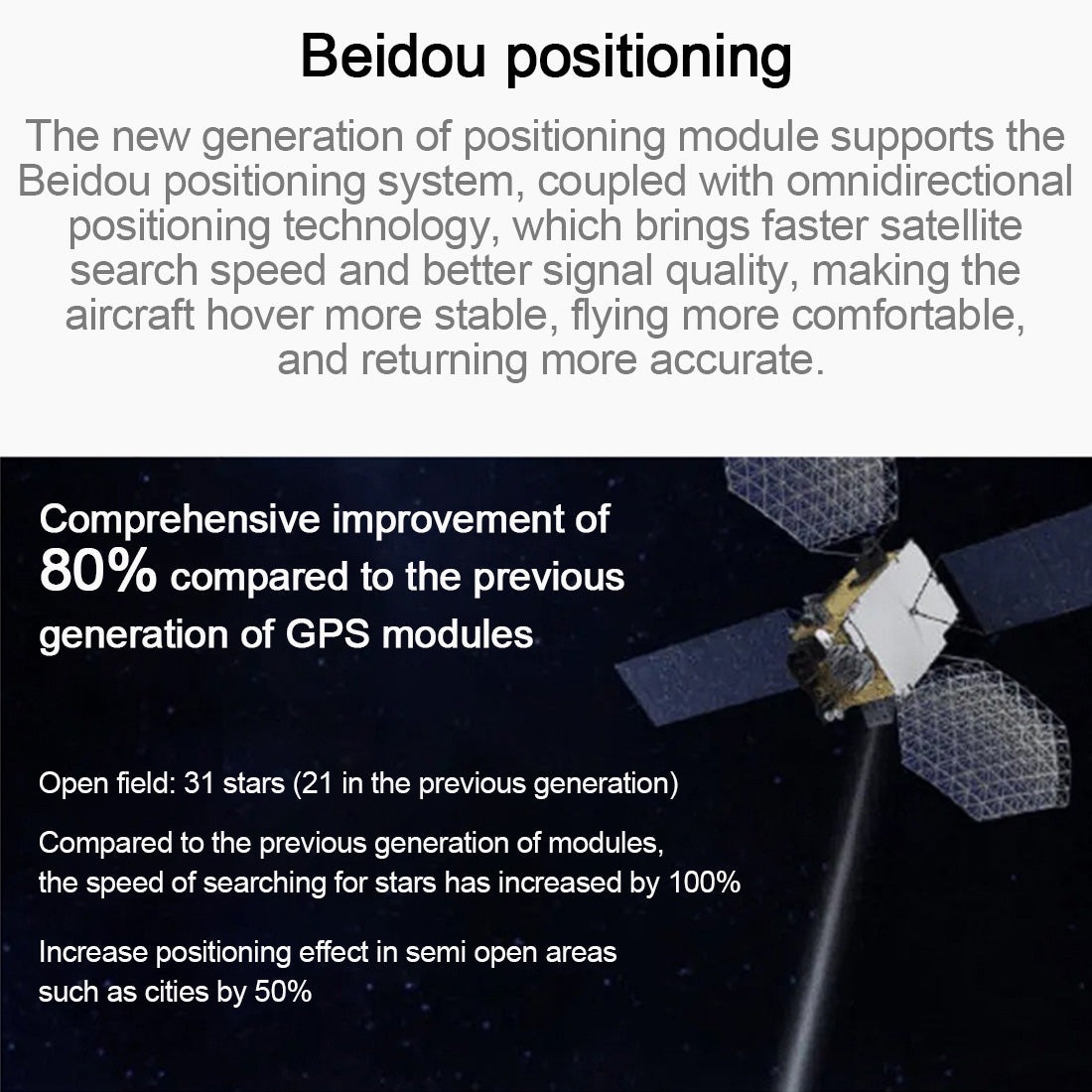 Beidou positioning

The new generation of positioning module supports the Beidou positioning system, coupled with omnidirectional positioning technology, which brings faster satellite search speed and better signal quality, making the aircraft hover more stable, flying more comfortable, and returning more accurate.

Comprehensive improvement of 80% compared to the previous generation of GPS modules

Open field: 31 stars (21 in the previous generation)

Compared to the previous generation of modules, the speed of searching for stars has increased by 100%

Increase positioning effect in semi open areas such as cities by 50%